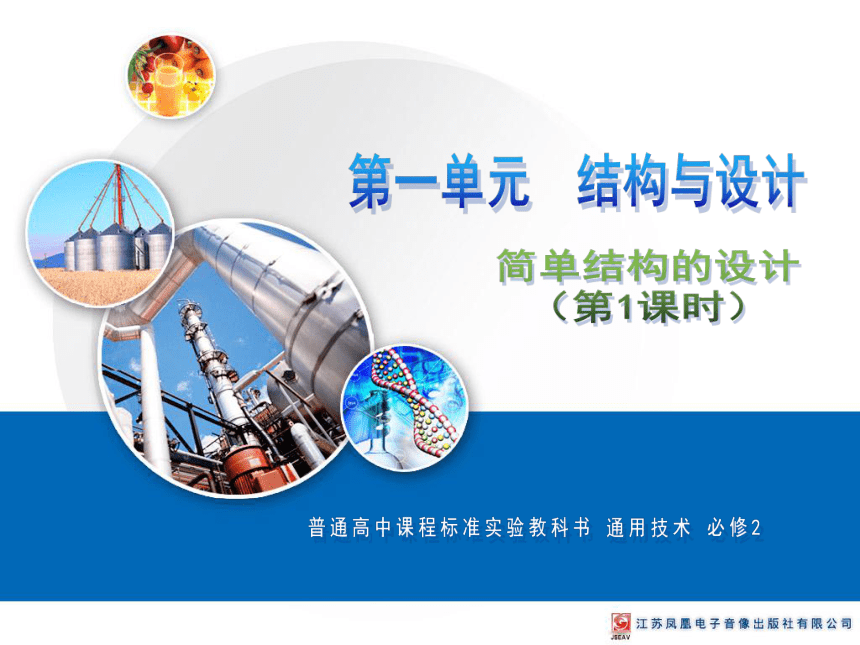 第一单元　结构与设计

简单结构的设计
（第1课时）

普通高中课程标准实验教科书 通用技术 必修2

JSEAV 江苏凤凰电子音像出版社有限公司